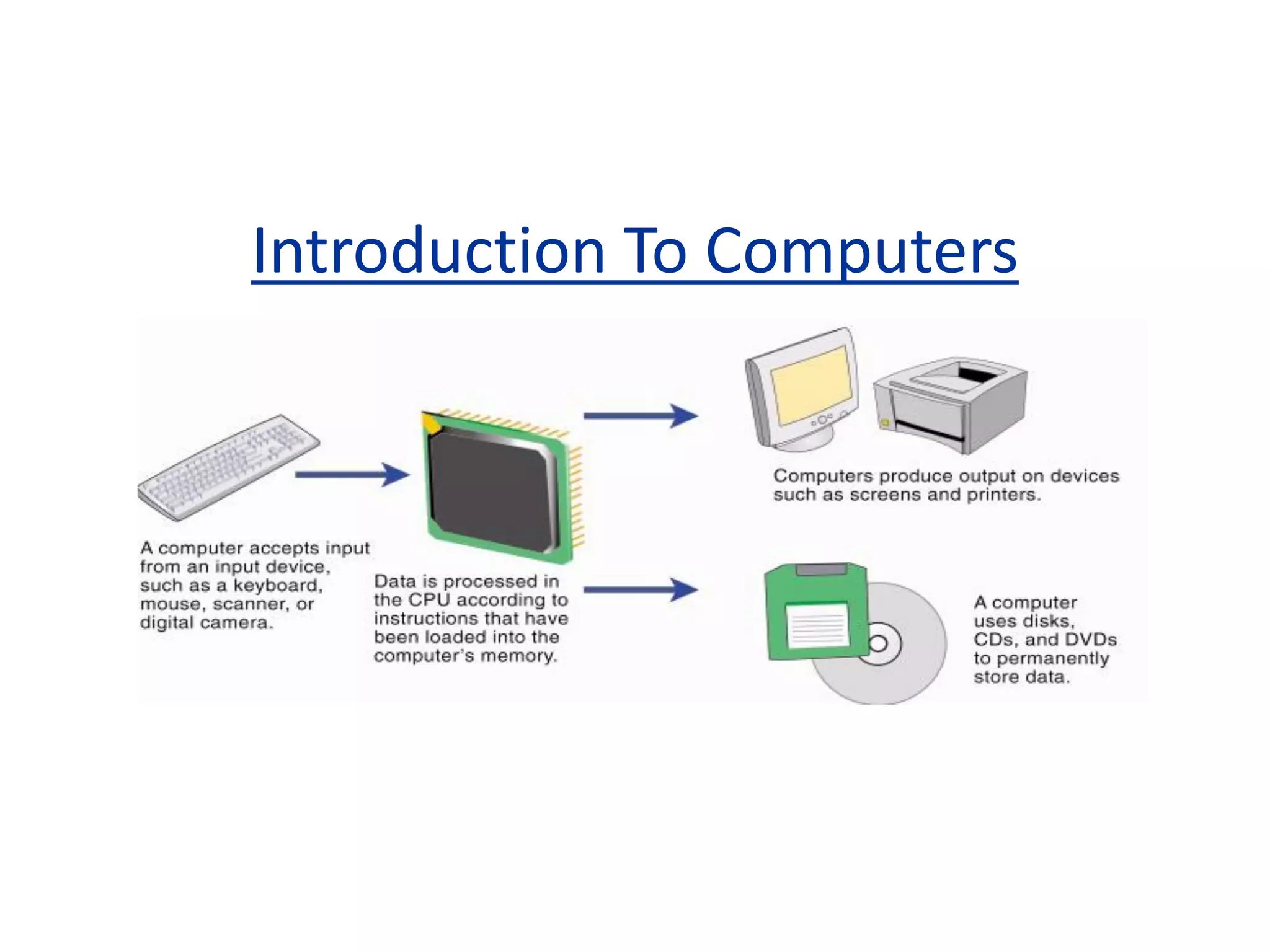 Introduction To Computers

A computer accepts input from an input device, such as a keyboard, mouse, scanner, or digital camera.

Data is processed in the CPU according to instructions that have been loaded into the computer's memory.

Computers produce output on devices such as screens and printers.

A computer uses disks, CDs, and DVDs to permanently store data.